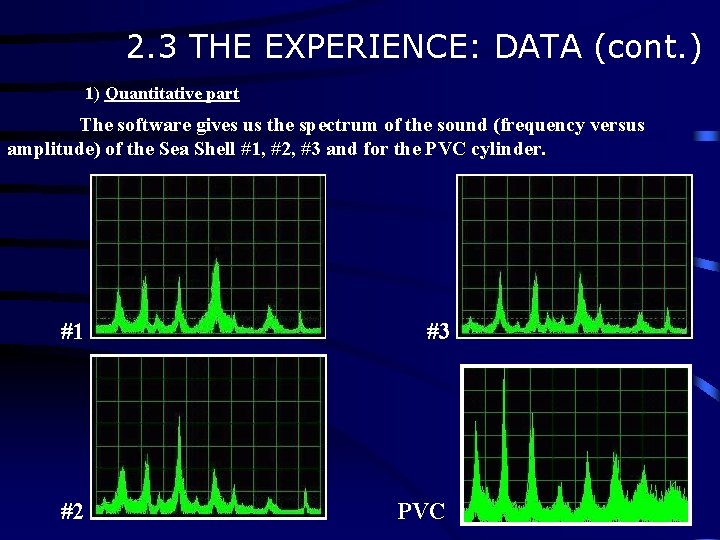 2.3 THE EXPERIENCE: DATA (cont.)

1) Quantitative part

The software gives us the spectrum of the sound (frequency versus amplitude) of the Sea Shell #1, #2, #3 and for the PVC cylinder.

#1

#3

#2

PVC